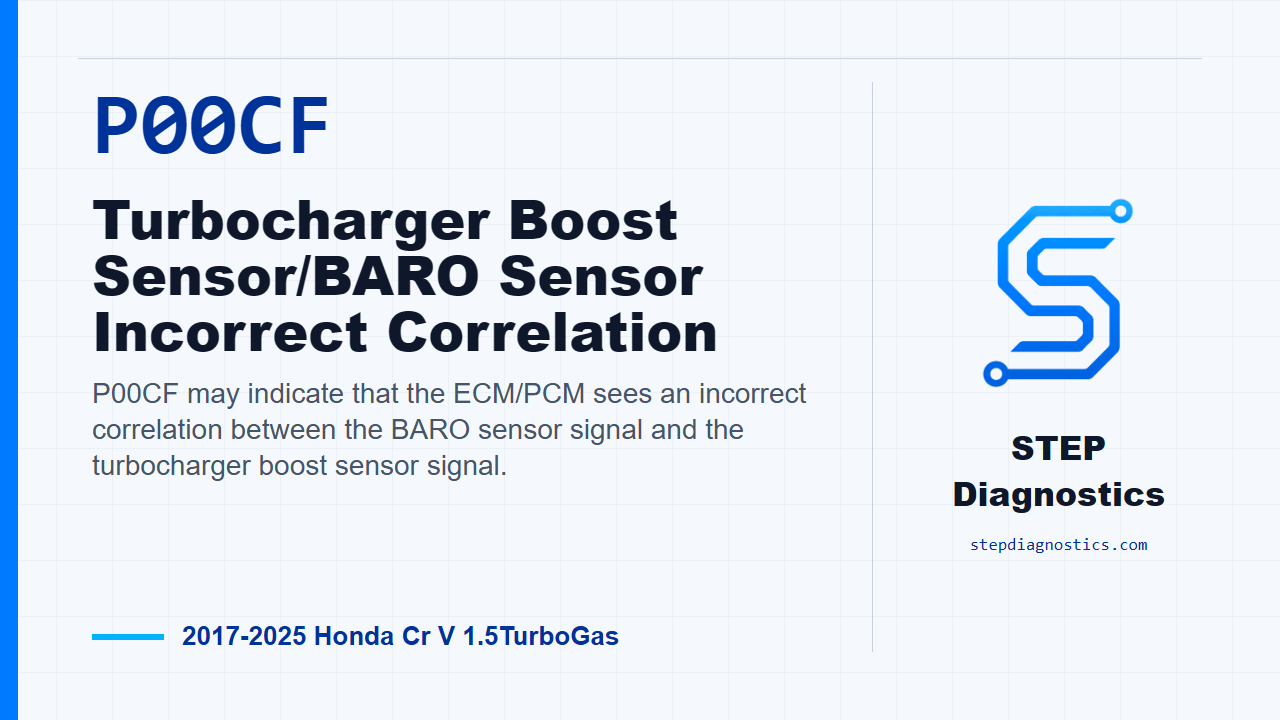 P00CF

Turbocharger Boost Sensor/BARO Sensor Incorrect Correlation

P00CF may indicate that the ECM/PCM sees an incorrect correlation between the BARO sensor signal and the turbocharger boost sensor signal.

2017-2025 Honda Cr V 1.5TurboGas

STEP Diagnostics

stepdiagnostics.com